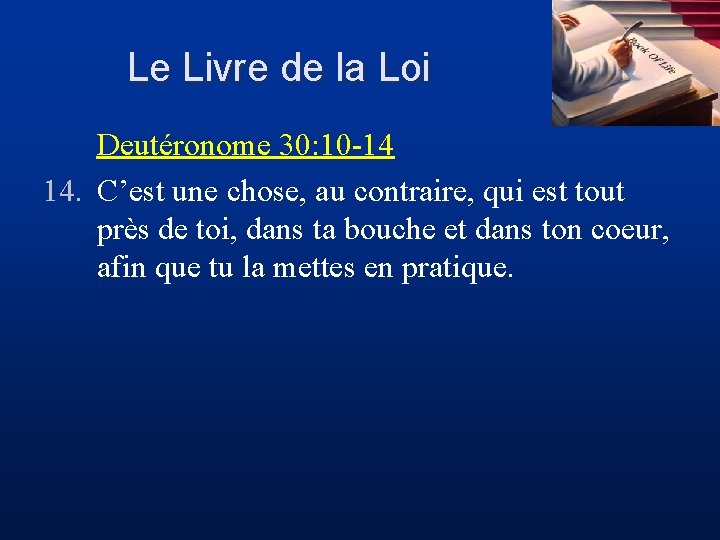 Le Livre de la Loi

Book Of Life

Deutéronome 30:10-14

14. C’est une chose, au contraire, qui est tout près de toi, dans ta bouche et dans ton coeur, afin que tu la mettes en pratique.